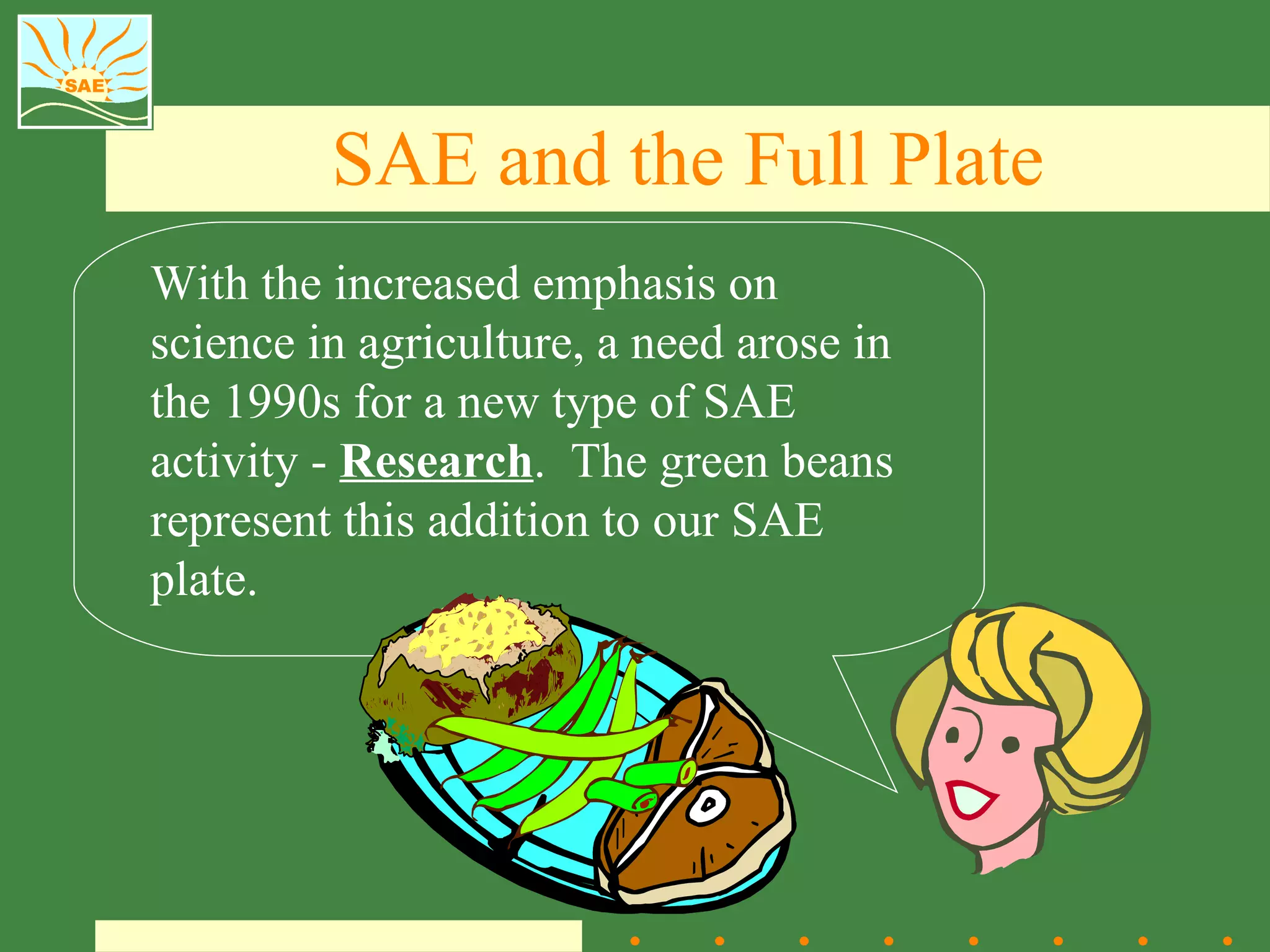 SAE

SAE and the Full Plate

With the increased emphasis on science in agriculture, a need arose in the 1990s for a new type of SAE activity - Research.  The green beans represent this addition to our SAE plate.